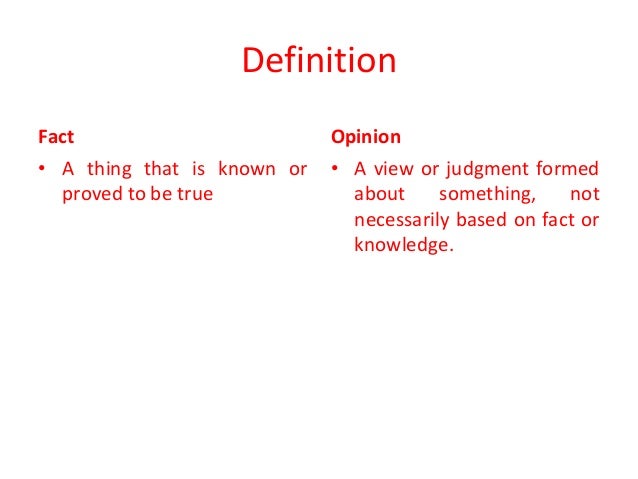 Definition

Fact

• A thing that is known or proved to be true

Opinion

• A view or judgment formed about something, not necessarily based on fact or knowledge.